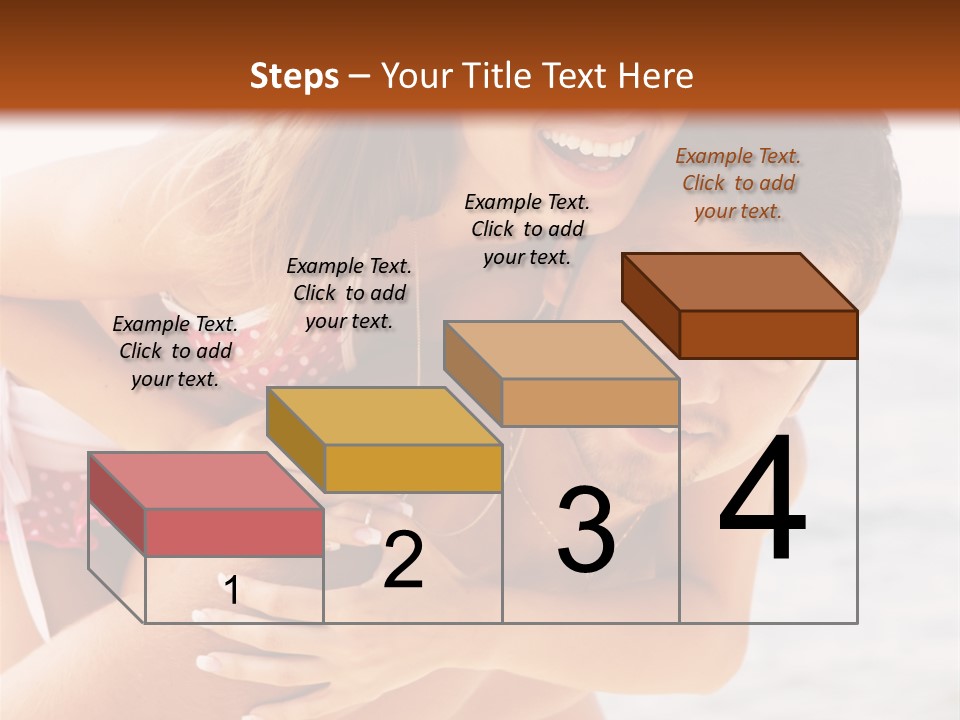 Steps – Your Title Text Here

Example Text. Click to add your text.

Example Text. Click to add your text.

Example Text. Click to add your text.

Example Text. Click to add your text.

1

2

3

4